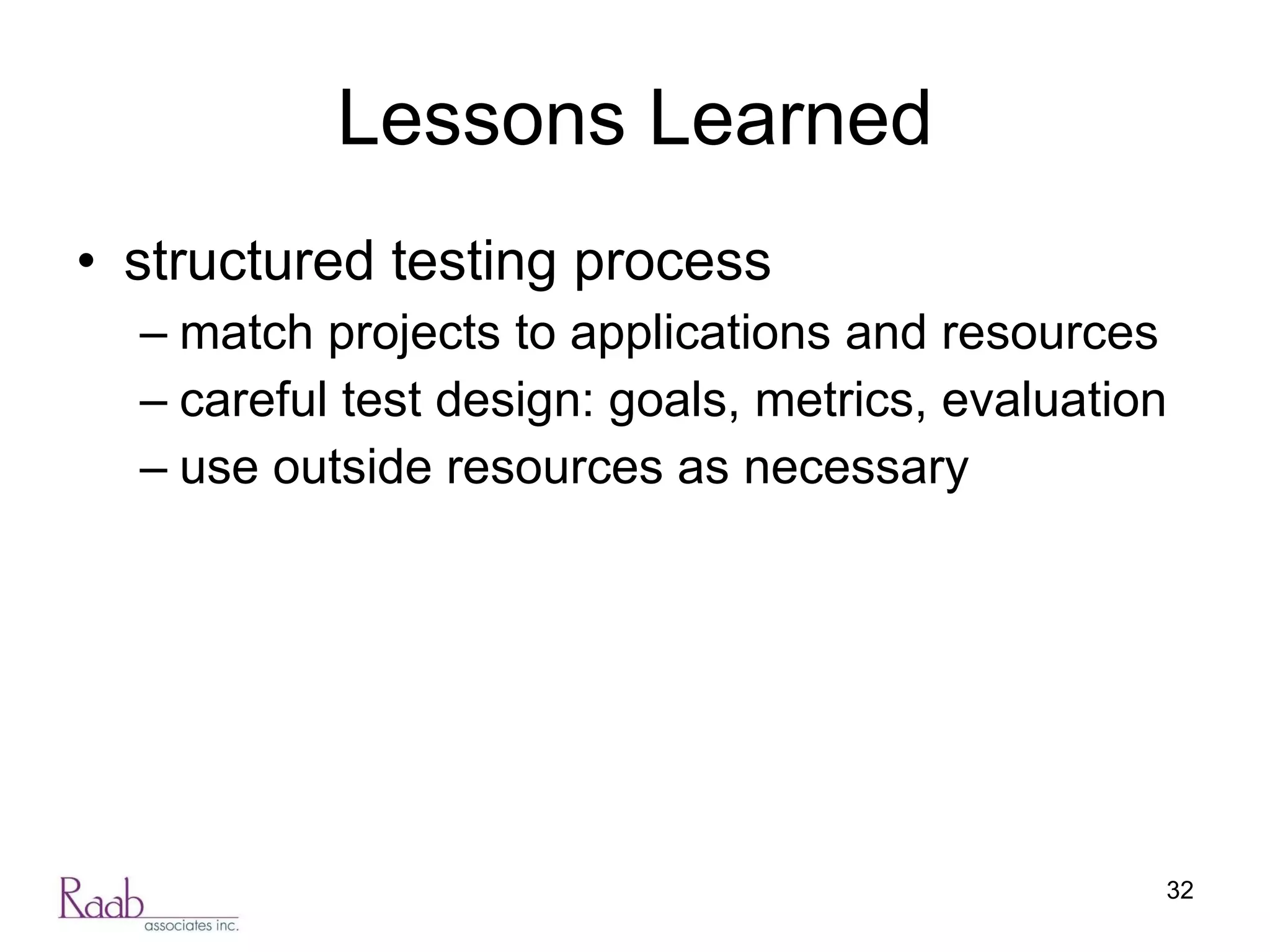 Lessons Learned

• structured testing process
– match projects to applications and resources
– careful test design: goals, metrics, evaluation
– use outside resources as necessary

Raab associates inc.

32